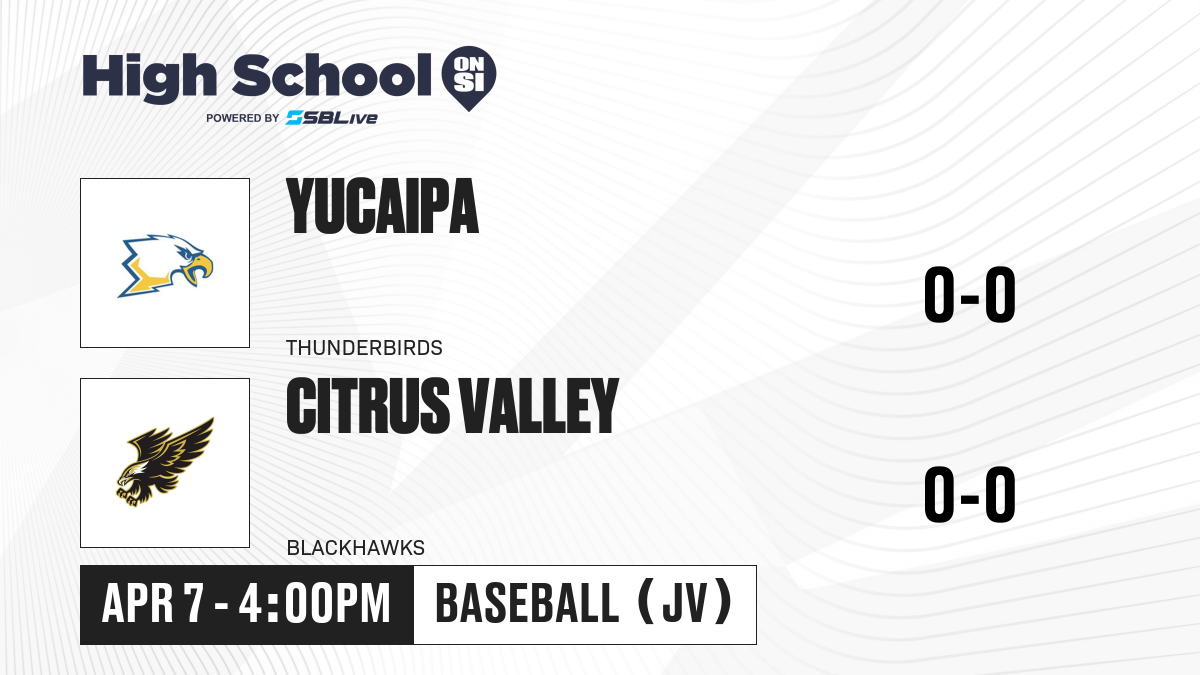 High School ON SI
POWERED BY SBLive

YUCAIPA
THUNDERBIRDS
0-0

CITRUS VALLEY
BLACKHAWKS
0-0

APR 7 - 4:00PM
BASEBALL (JV)